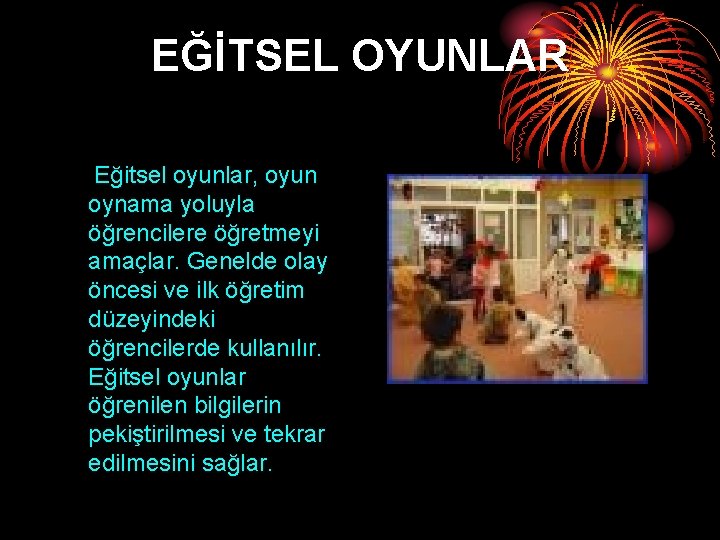 EĞİTSEL OYUNLAR

Eğitsel oyunlar, oyun oynama yoluyla öğrencilere öğretmeyi amaçlar. Genelde olay öncesi ve ilk öğretim düzeyindeki öğrencilerde kullanılır. Eğitsel oyunlar öğrenilen bilgilerin pekiştirilmesi ve tekrar edilmesini sağlar.